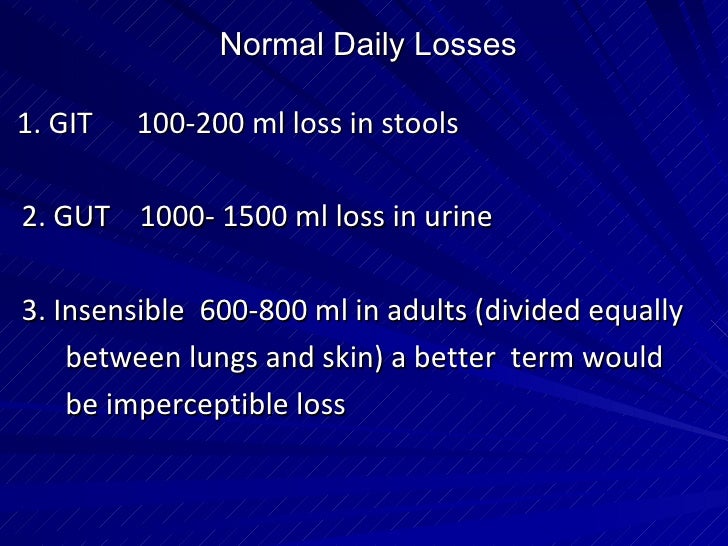 Normal Daily Losses

1. GIT 100-200 ml loss in stools

2. GUT 1000- 1500 ml loss in urine

3. Insensible 600-800 ml in adults (divided equally between lungs and skin) a better term would be imperceptible loss